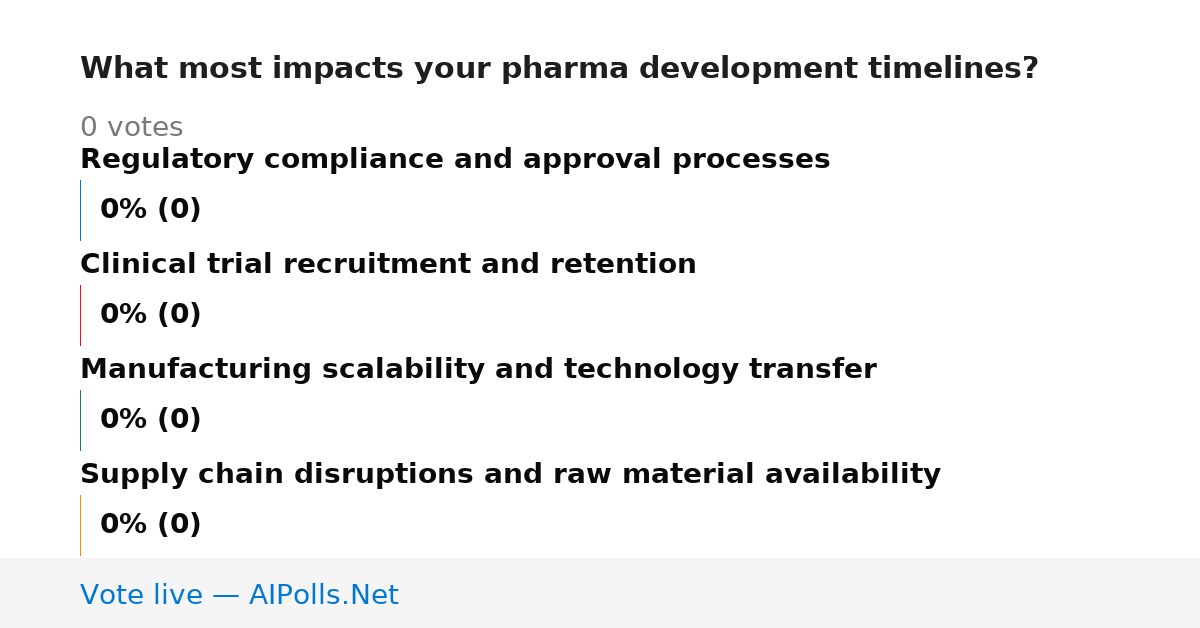 What most impacts your pharma development timelines?

0 votes

Regulatory compliance and approval processes

0% (0)

Clinical trial recruitment and retention

0% (0)

Manufacturing scalability and technology transfer

0% (0)

Supply chain disruptions and raw material availability

0% (0)

Vote live — AIPolls.Net